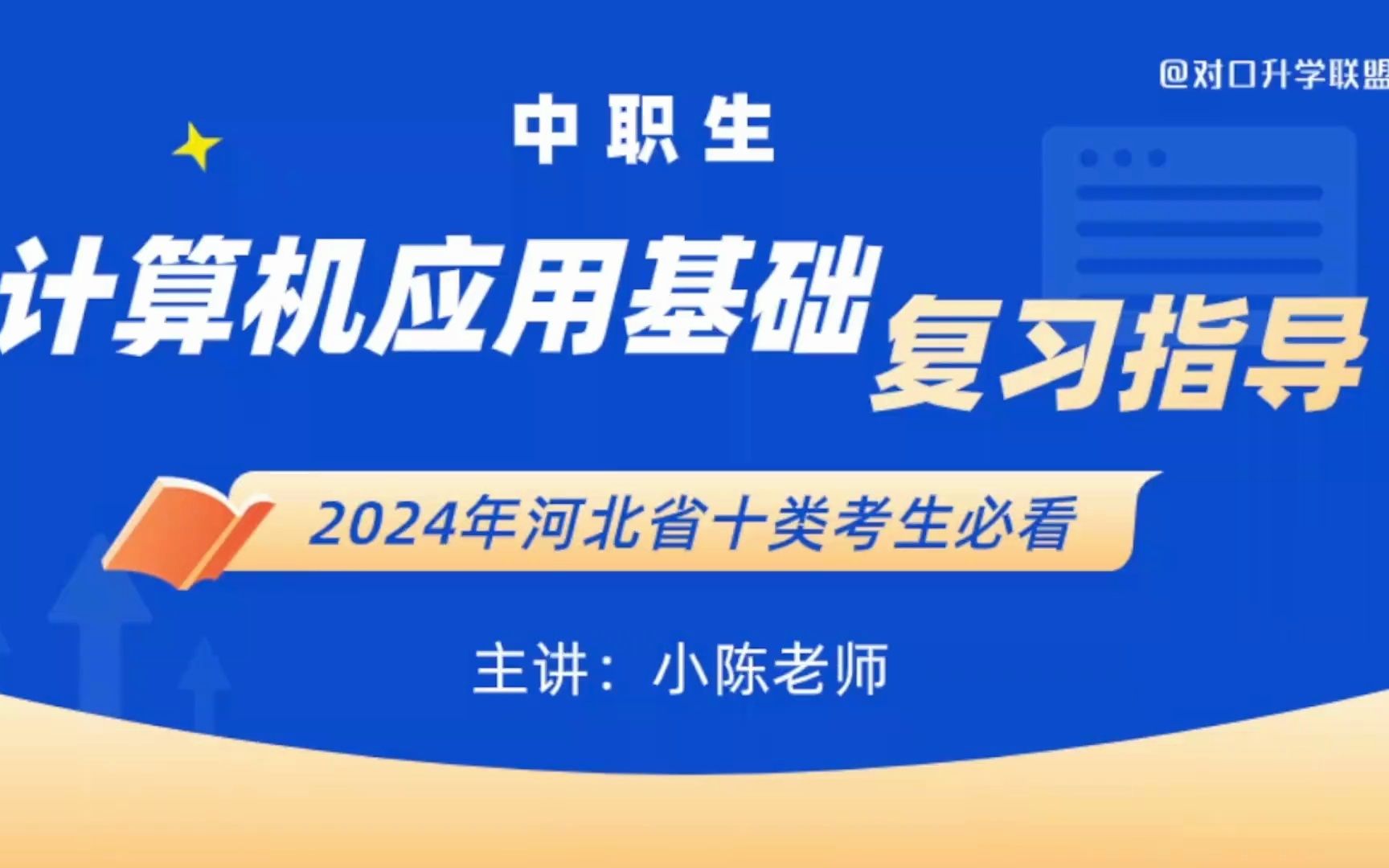 @对口升学联盟

中职生

计算机应用基础 复习指导

2024年河北省十类考生必看

主讲：小陈老师